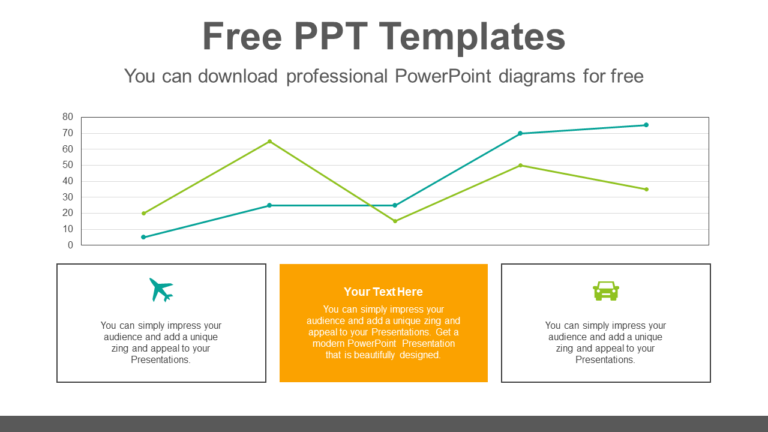 Free PPT Templates

You can download professional PowerPoint diagrams for free

80
70
60
50
40
30
20
10
0

You can simply impress your audience and add a unique zing and appeal to your Presentations.

Your Text Here

You can simply impress your audience and add a unique zing and appeal to your Presentations. Get a modern PowerPoint Presentation that is beautifully designed.

You can simply impress your audience and add a unique zing and appeal to your Presentations.